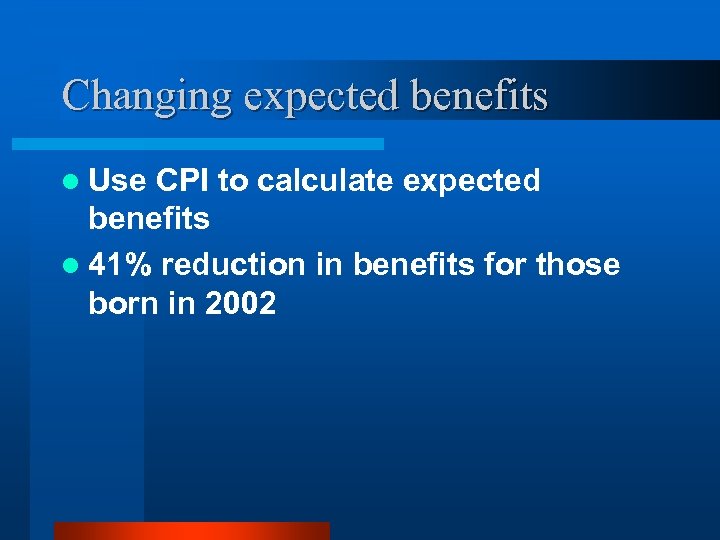 Changing expected benefits

- Use CPI to calculate expected benefits
- 41% reduction in benefits for those born in 2002